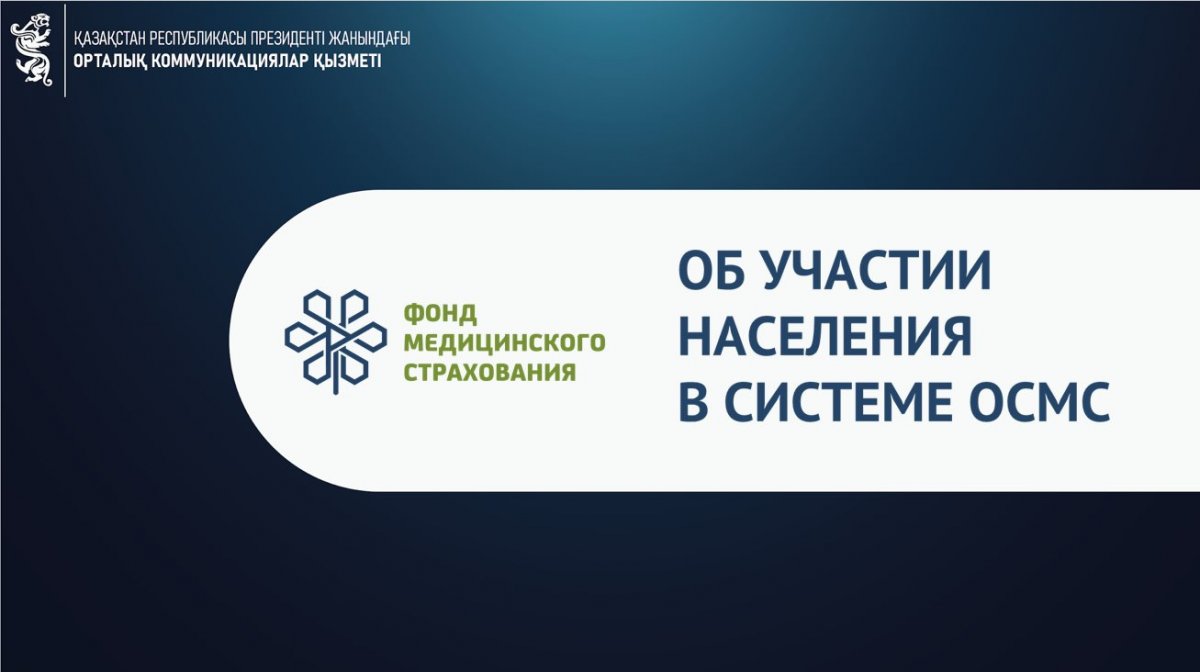 ҚАЗАҚСТАН РЕСПУБЛИКАСЫ ПРЕЗИДЕНТІ ЖАНЫНДАҒЫ
ОРТАЛЫҚ КОММУНИКАЦИЯЛАР ҚЫЗМЕТІ

ФОНД
МЕДИЦИНСКОГО
СТРАХОВАНИЯ

ОБ УЧАСТИИ
НАСЕЛЕНИЯ
В СИСТЕМЕ ОСМС